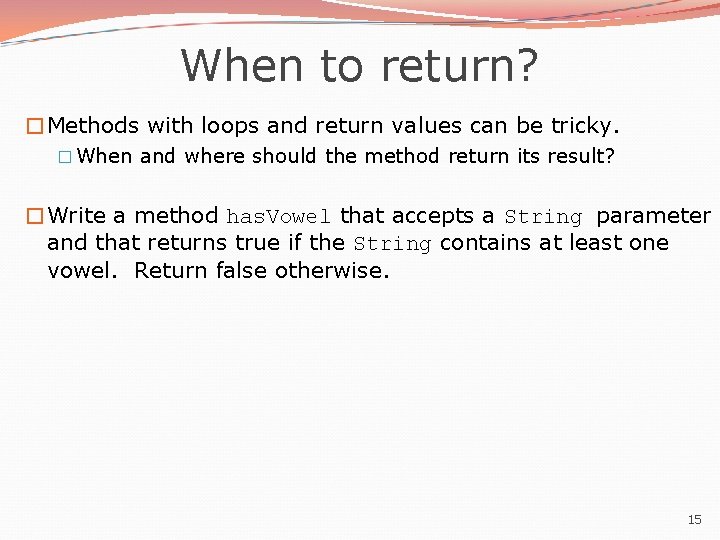 When to return?

Methods with loops and return values can be tricky.

When and where should the method return its result?

Write a method hasVowel that accepts a String parameter and that returns true if the String contains at least one vowel. Return false otherwise.

15